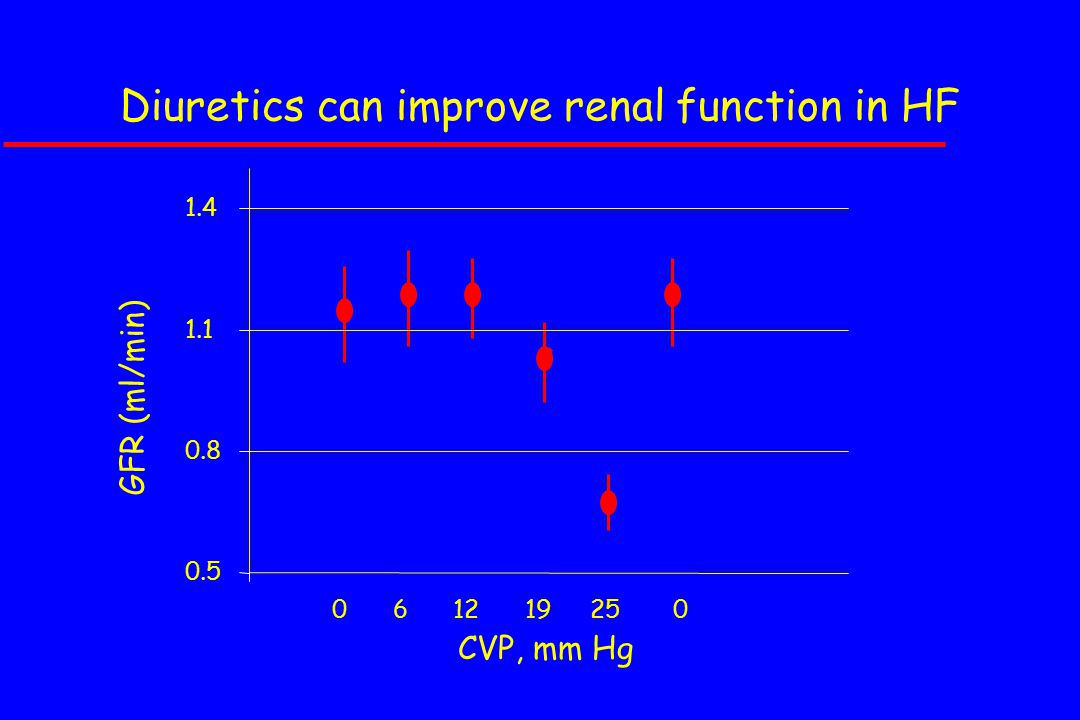 Diuretics can improve renal function in HF

GFR (ml/min)

1.4

1.1

0.8

0.5

0 6 12 19 25 0

CVP, mm Hg